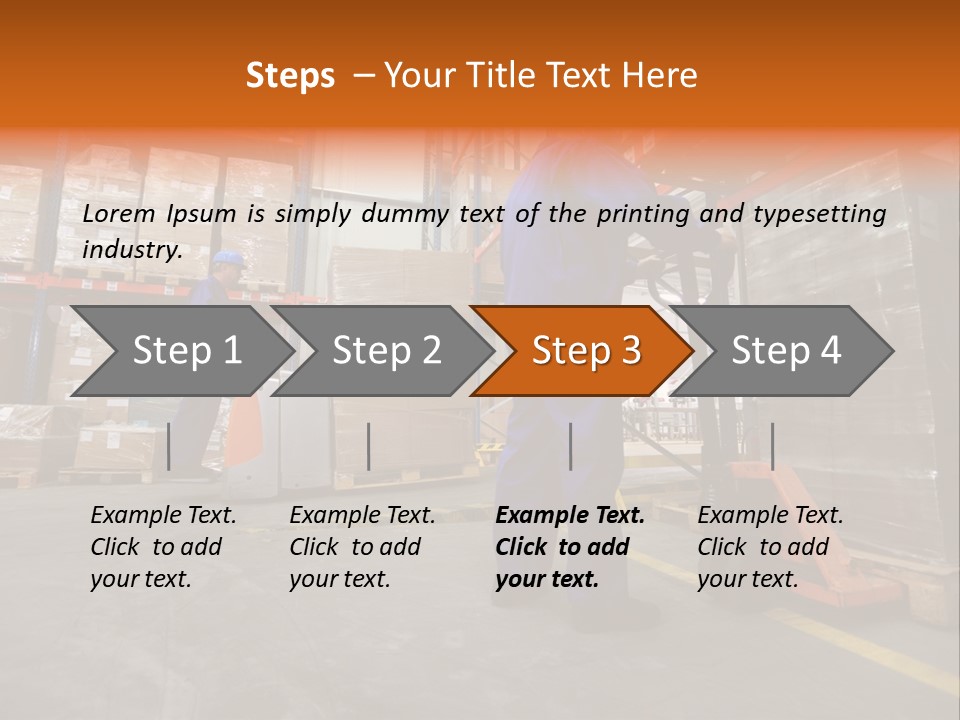 Steps – Your Title Text Here

Lorem Ipsum is simply dummy text of the printing and typesetting industry.

Step 1

Step 2

Step 3

Step 4

Example Text. Click to add your text.

Example Text. Click to add your text.

Example Text. Click to add your text.

Example Text. Click to add your text.